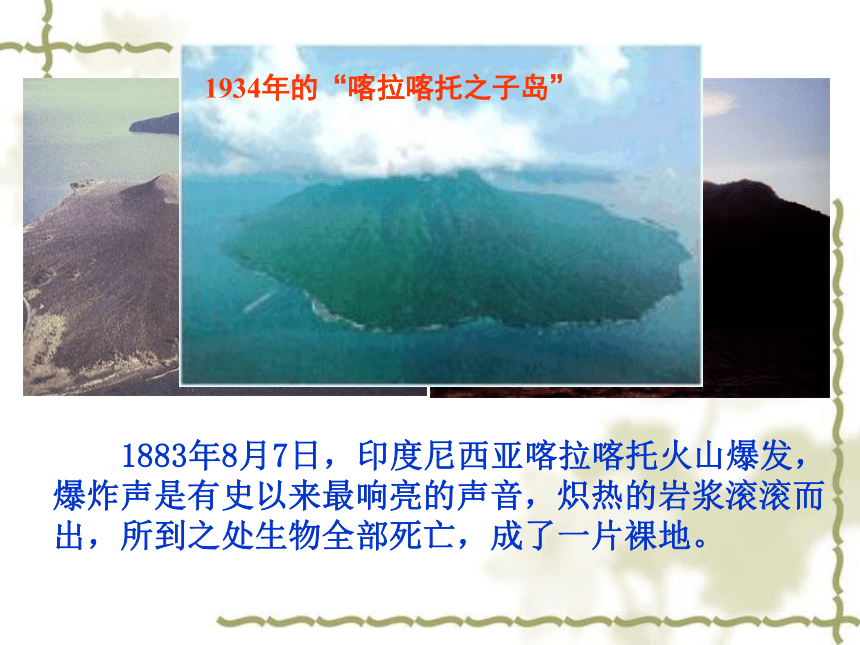 1934年的“喀拉喀托之子岛”

1883年8月7日，印度尼西亚喀拉喀托火山爆发，爆炸声是有史以来最响亮的声音，炽热的岩浆滚滚而出，所到之处生物全部死亡，成了一片裸地。